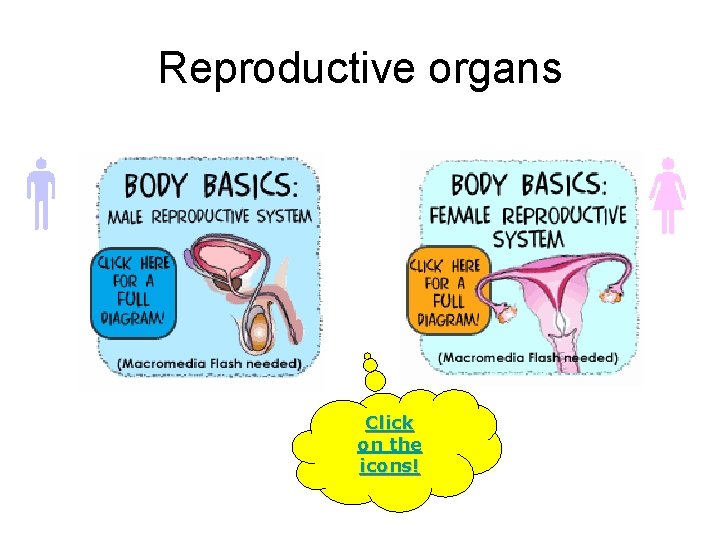 Reproductive organs

BODY BASICS:
MALE REPRODUCTIVE SYSTEM

CLICK HERE FOR A FULL DIAGRAM!

(Macromedia Flash needed)

BODY BASICS:
FEMALE REPRODUCTIVE SYSTEM

CLICK HERE FOR A FULL DIAGRAM!

(Macromedia Flash needed)

Click on the icons!